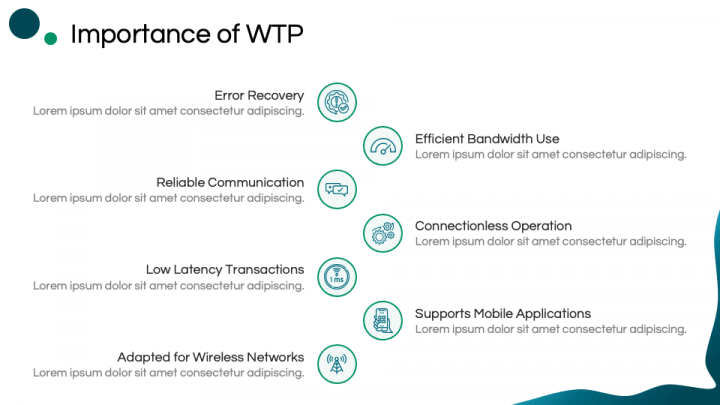 Importance of WTP

Error Recovery
Lorem ipsum dolor sit amet consectetur adipiscing.

Efficient Bandwidth Use
Lorem ipsum dolor sit amet consectetur adipiscing.

Reliable Communication
Lorem ipsum dolor sit amet consectetur adipiscing.

Connectionless Operation
Lorem ipsum dolor sit amet consectetur adipiscing.

Low Latency Transactions
Lorem ipsum dolor sit amet consectetur adipiscing.

1 ms

Supports Mobile Applications
Lorem ipsum dolor sit amet consectetur adipiscing.

Adapted for Wireless Networks
Lorem ipsum dolor sit amet consectetur adipiscing.